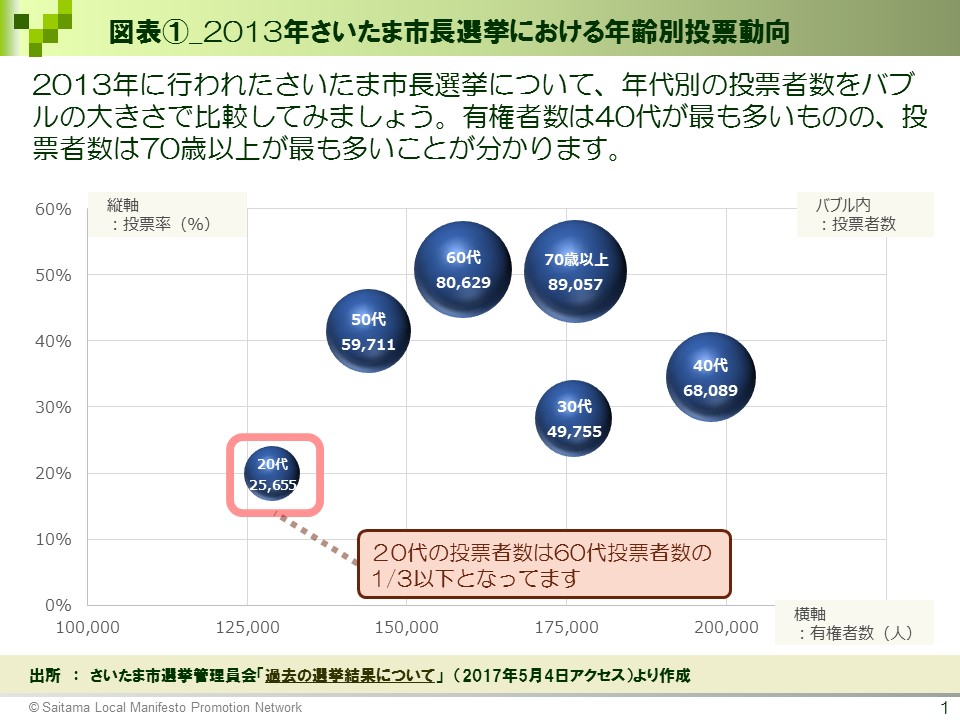 図表①_2013年さいたま市長選挙における年齢別投票動向

2013年に行われたさいたま市長選挙について、年代別の投票者数をバブルの大きさで比較してみましょう。有権者数は40代が最も多いものの、投票者数は70歳以上が最も多いことが分かります。

縦軸
：投票率（%）

バブル内
：投票者数

60%
50%
40%
30%
20%
10%
0%

60代
80,629

70歳以上
89,057

50代
59,711

40代
68,089

30代
49,755

20代
25,655

20代の投票者数は60代投票者数の1/3以下となってます

100,000
125,000
150,000
175,000
200,000

横軸
：有権者数（人）

出所 ： さいたま市選挙管理員会「過去の選挙結果について」（2017年5月4日アクセス）より作成

© Saitama Local Manifesto Promotion Network

1